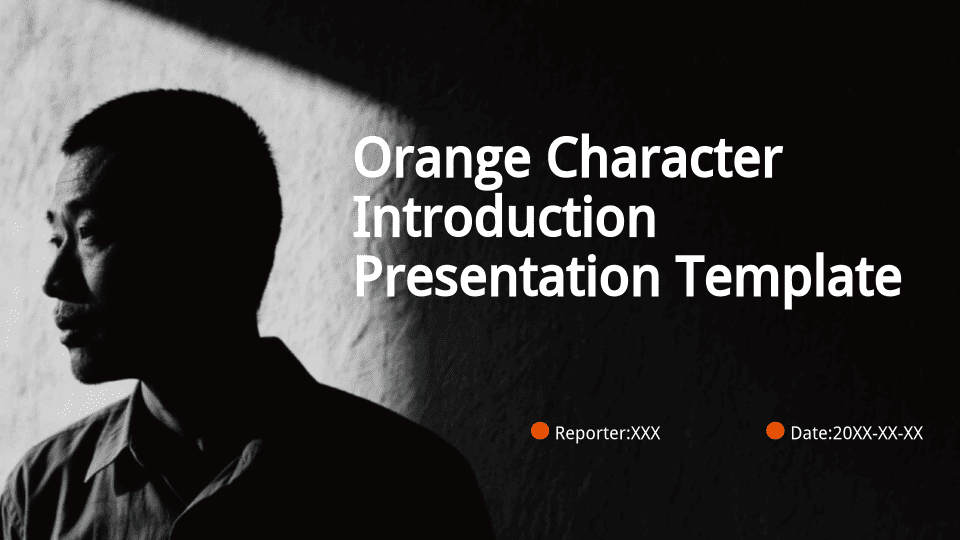 Orange Character Introduction Presentation Template

Reporter:XXX

Date:20XX-XX-XX